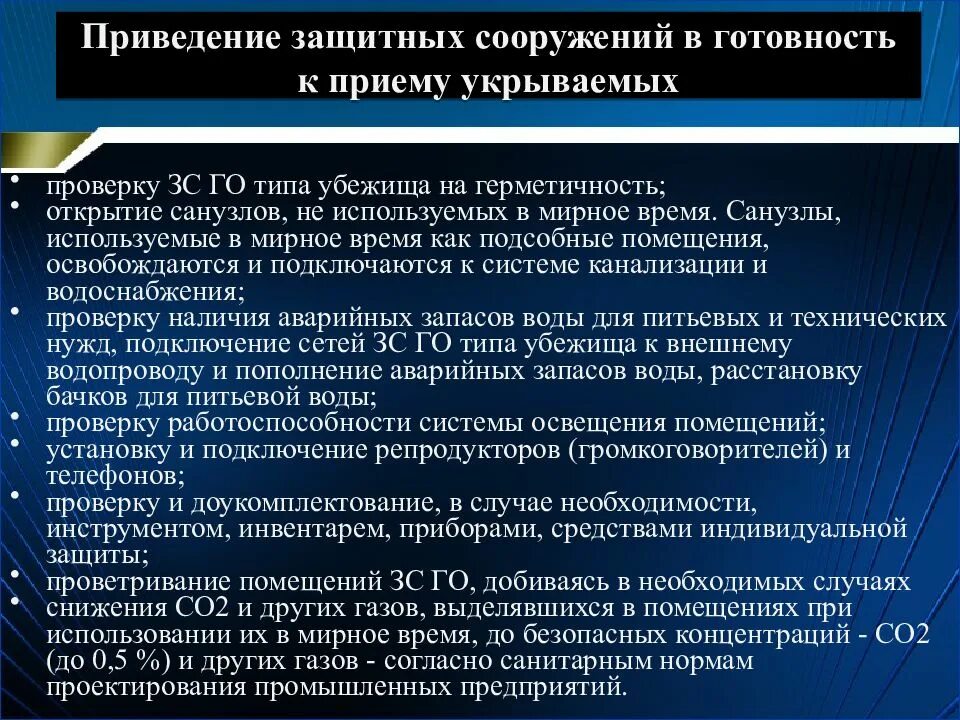 Приведение защитных сооружений в готовность к приему укрываемых

• проверку ЗС ГО типа убежища на герметичность;
• открытие санузлов, не используемых в мирное время. Санузлы, используемые в мирное время как подсобные помещения, освобождаются и подключаются к системе канализации и водоснабжения;
• проверку наличия аварийных запасов воды для питьевых и технических нужд, подключение сетей ЗС ГО типа убежища к внешнему водопроводу и пополнение аварийных запасов воды, расстановку бачков для питьевой воды;
• проверку работоспособности системы освещения помещений;
• установку и подключение репродукторов (громкоговорителей) и телефонов;
• проверку и доукомплектование, в случае необходимости, инструментом, инвентарем, приборами, средствами индивидуальной защиты;
• проветривание помещений ЗС ГО, добиваясь в необходимых случаях
• снижения СО2 и других газов, выделявшихся в помещениях при использовании их в мирное время, до безопасных концентраций - СО2 (до 0,5 %) и других газов - согласно санитарным нормам проектирования промышленных предприятий.